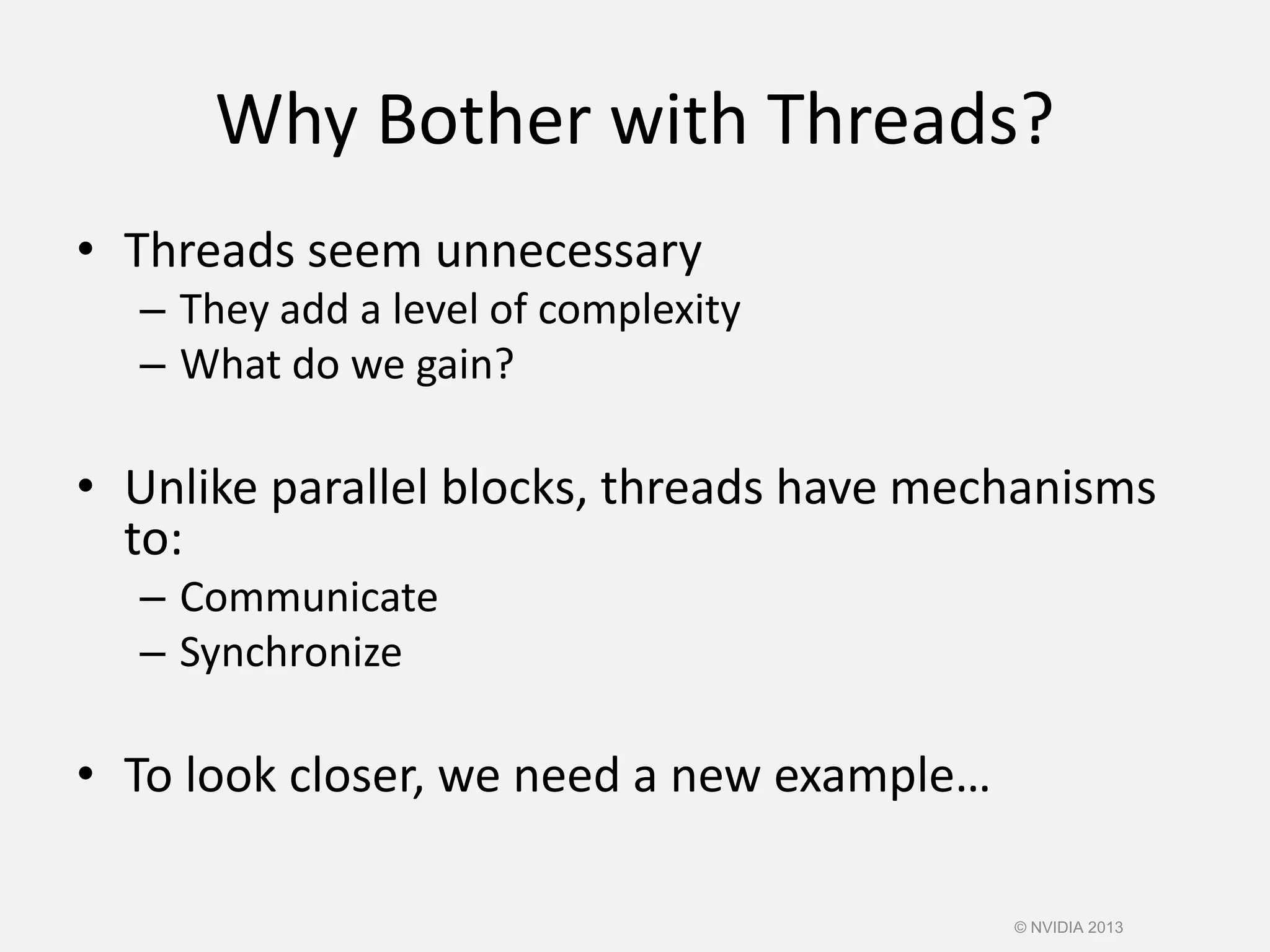 Why Bother with Threads?

• Threads seem unnecessary
– They add a level of complexity
– What do we gain?

• Unlike parallel blocks, threads have mechanisms to:
– Communicate
– Synchronize

• To look closer, we need a new example…

© NVIDIA 2013